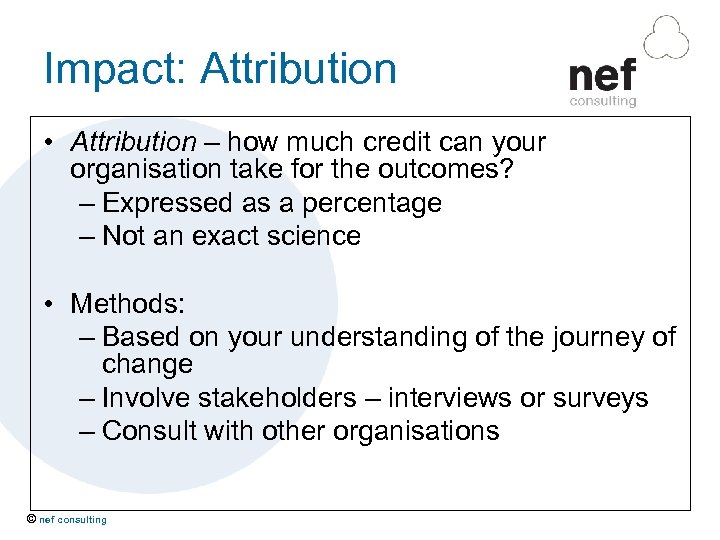 Impact: Attribution

nef consulting

• Attribution – how much credit can your organisation take for the outcomes?
– Expressed as a percentage
– Not an exact science

• Methods:
– Based on your understanding of the journey of change
– Involve stakeholders – interviews or surveys
– Consult with other organisations

© nef consulting